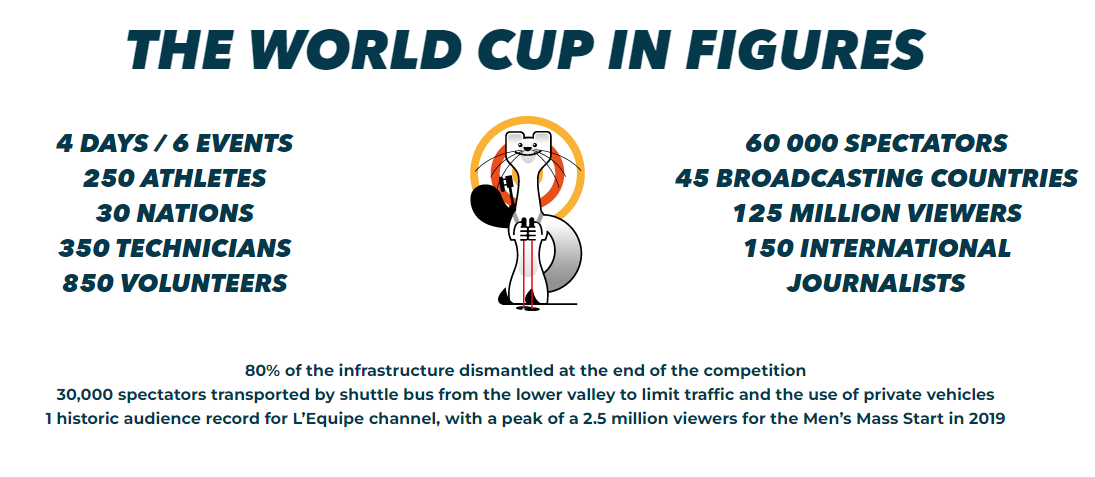 THE WORLD CUP IN FIGURES

4 DAYS / 6 EVENTS
250 ATHLETES
30 NATIONS
350 TECHNICIANS
850 VOLUNTEERS

60 000 SPECTATORS
45 BROADCASTING COUNTRIES
125 MILLION VIEWERS
150 INTERNATIONAL JOURNALISTS

80% of the infrastructure dismantled at the end of the competition
30,000 spectators transported by shuttle bus from the lower valley to limit traffic and the use of private vehicles
1 historic audience record for L'Equipe channel, with a peak of a 2.5 million viewers for the Men's Mass Start in 2019